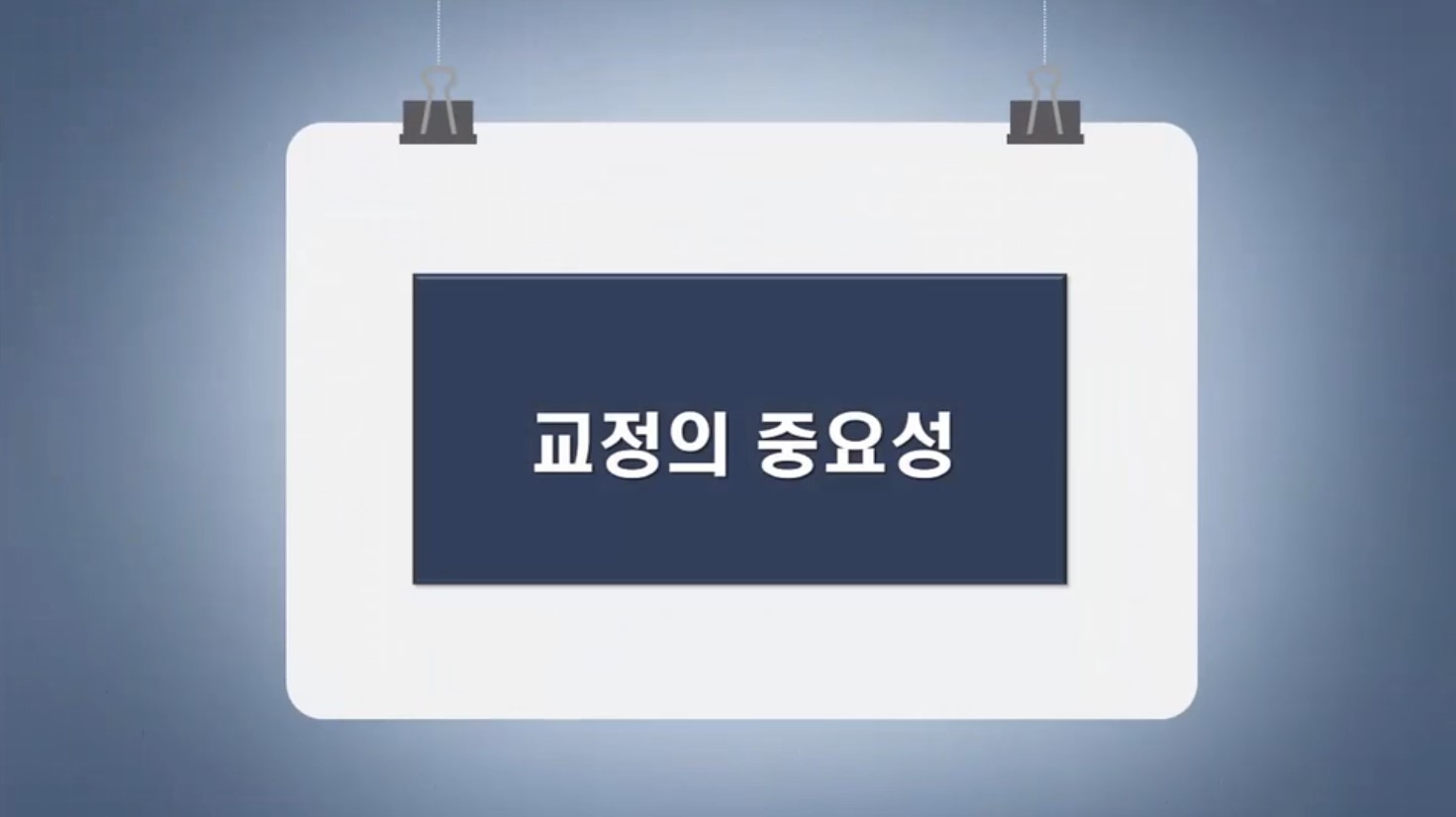 교정의 중요성